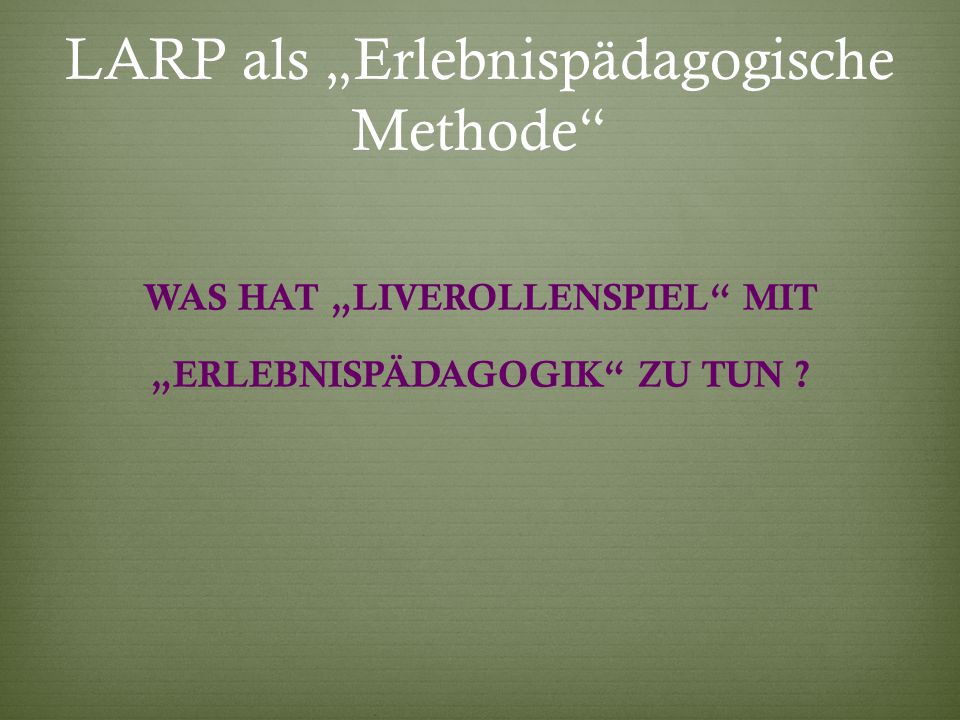 LARP als „Erlebnispädagogische Methode“

WAS HAT „LIVEROLLENSPIEL“ MIT „ERLEBNISPÄDAGOGIK“ ZU TUN ?